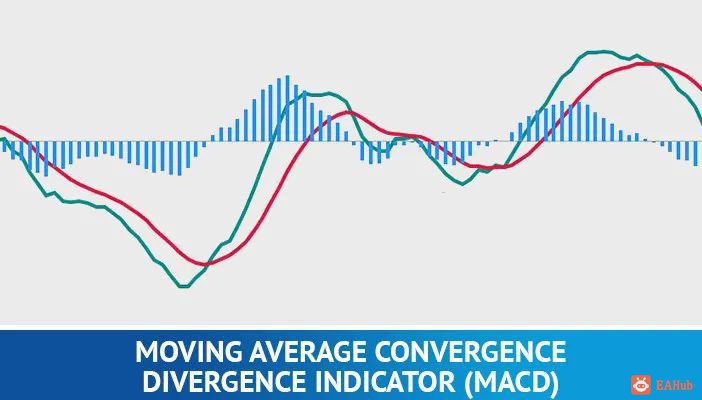 MOVING AVERAGE CONVERGENCE DIVERGENCE INDICATOR (MACD)

EAHub